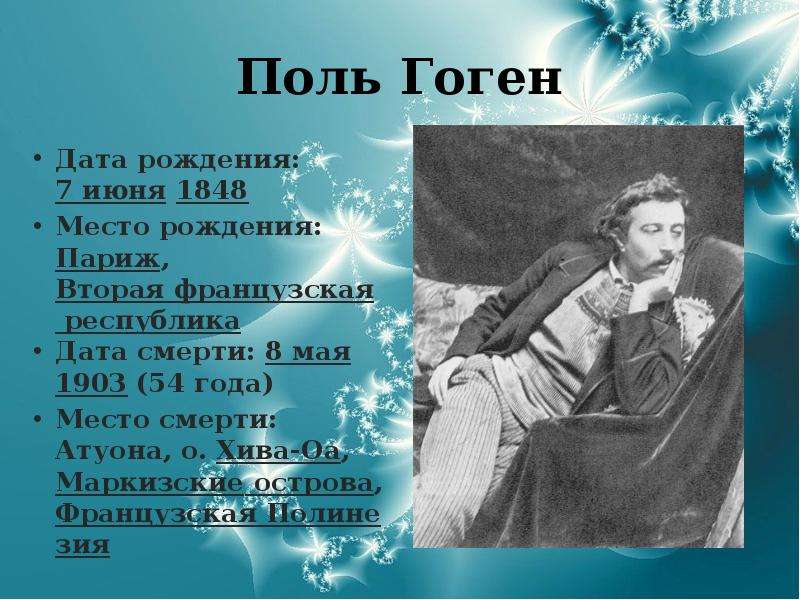 Поль Гоген

• Дата рождения: 7 июня 1848

• Место рождения: Париж, Вторая французская республика

• Дата смерти: 8 мая 1903 (54 года)

• Место смерти: Атуона, о. Хива-Оа, Маркизские острова, Французская Полинезия